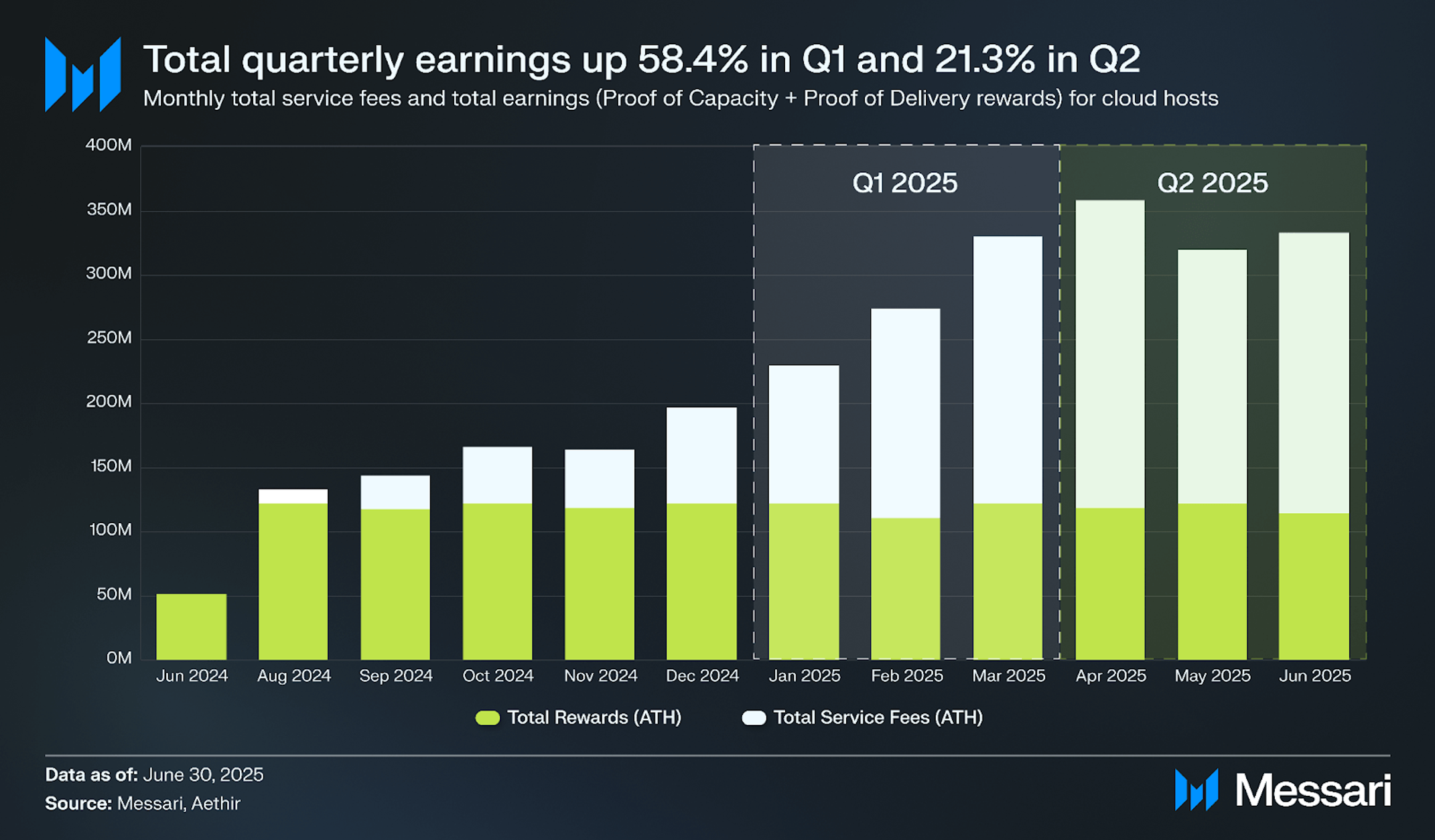 Total quarterly earnings up 58.4% in Q1 and 21.3% in Q2

Monthly total service fees and total earnings (Proof of Capacity + Proof of Delivery rewards) for cloud hosts

400M
350M
300M
250M
200M
150M
100M
50M
0M

Q1 2025
Q2 2025

Jun 2024 Aug 2024 Sep 2024 Oct 2024 Nov 2024 Dec 2024 Jan 2025 Feb 2025 Mar 2025 Apr 2025 May 2025 Jun 2025

Total Rewards (ATH)
Total Service Fees (ATH)

Data as of: June 30, 2025
Source: Messari, Aethir

Messari